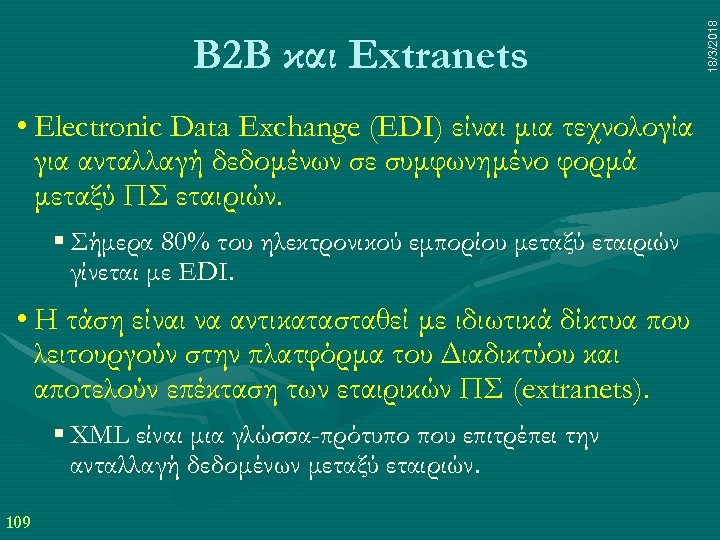 18/3/2018

B2B και Extranets

• Electronic Data Exchange (EDI) είναι μια τεχνολογία για ανταλλαγή δεδομένων σε συμφωνημένο φορμά μεταξύ ΠΣ εταιριών.

▪ Σήμερα 80% του ηλεκτρονικού εμπορίου μεταξύ εταιριών γίνεται με EDI.

• Η τάση είναι να αντικατασταθεί με ιδιωτικά δίκτυα που λειτουργούν στην πλατφόρμα του Διαδικτύου και αποτελούν επέκταση των εταιρικών ΠΣ (extranets).

▪ XML είναι μια γλώσσα-πρότυπο που επιτρέπει την ανταλλαγή δεδομένων μεταξύ εταιριών.

109